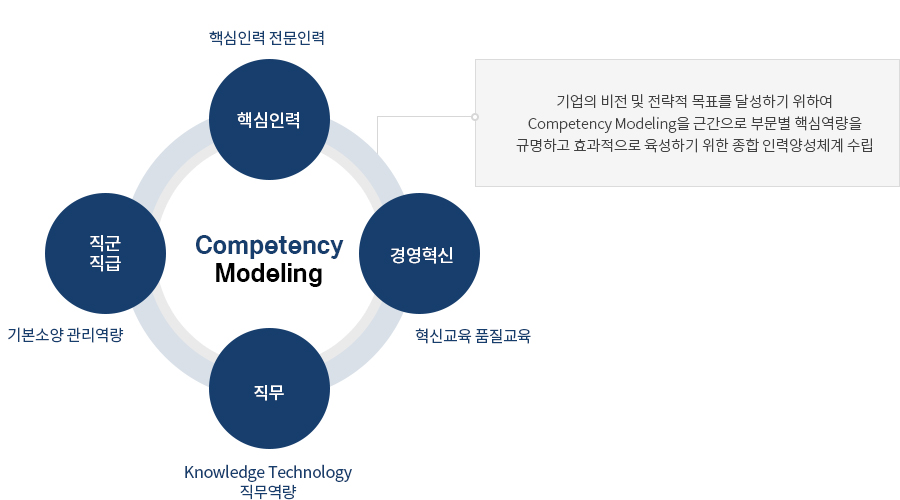 핵심인력 전문인력

핵심인력

기업의 비전 및 전략적 목표를 달성하기 위하여 Competency Modeling을 근간으로 부문별 핵심역량을 규명하고 효과적으로 육성하기 위한 종합 인력양성체계 수립

직군
직급

Competency
Modeling

경영혁신

기본소양 관리역량

혁신교육 품질교육

직무

Knowledge Technology
직무역량